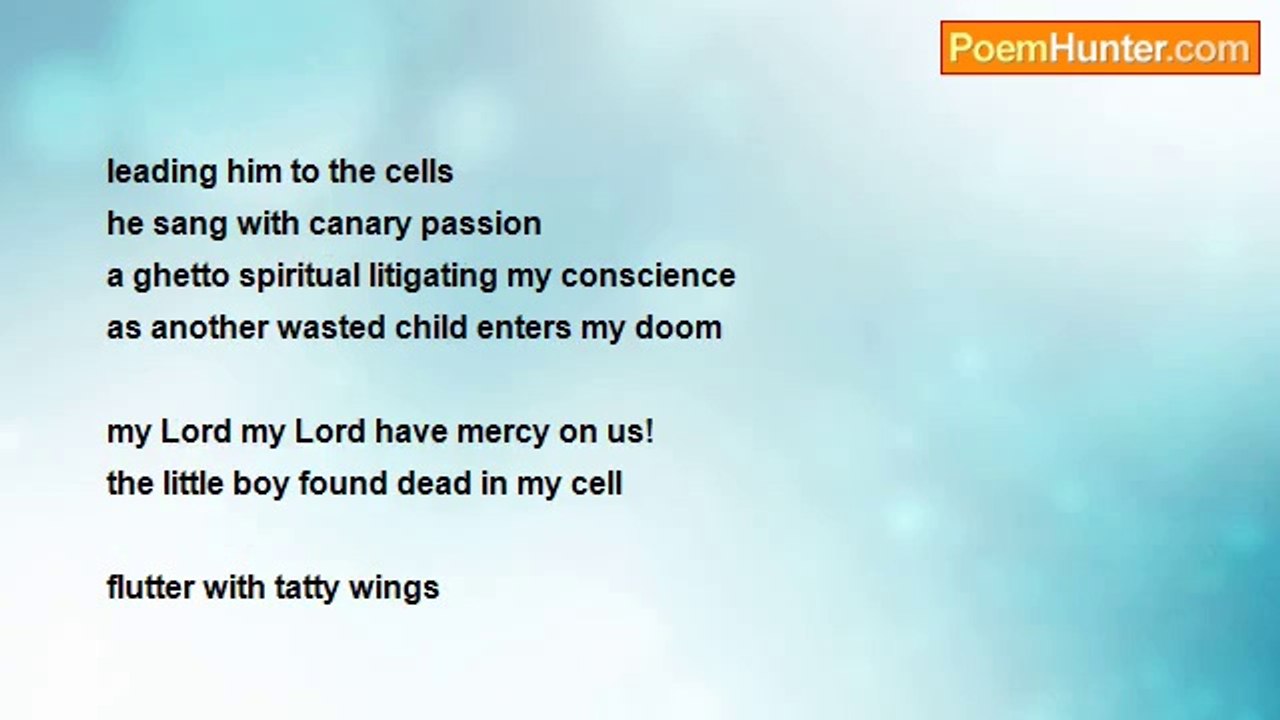 PoemHunter.com

leading him to the cells
he sang with canary passion
a ghetto spiritual litigating my conscience
as another wasted child enters my doom

my Lord my Lord have mercy on us!
the little boy found dead in my cell

flutter with tatty wings